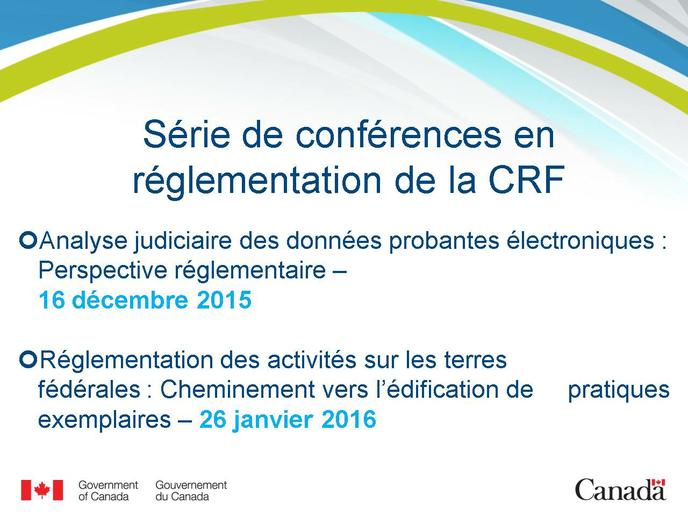 Série de conférences en réglementation de la CRF

Analyse judiciaire des données probantes électroniques : Perspective réglementaire – 16 décembre 2015

Réglementation des activités sur les terres fédérales : Cheminement vers l'édification de pratiques exemplaires – 26 janvier 2016

Government of Canada Gouvernement du Canada

Canada